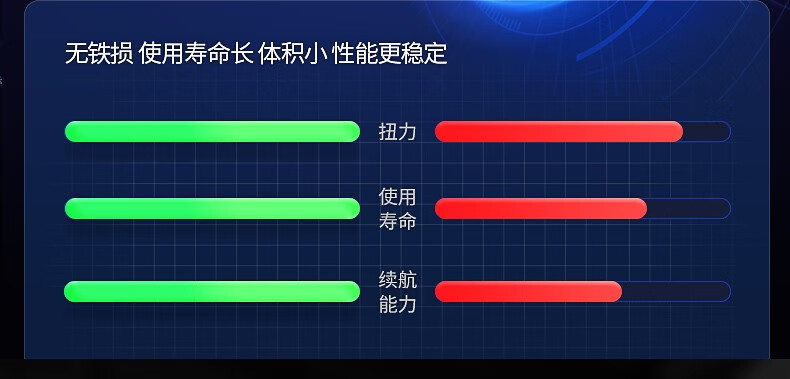 无铁损 使用寿命长 体积小 性能更稳定

扭力

使用寿命

续航能力